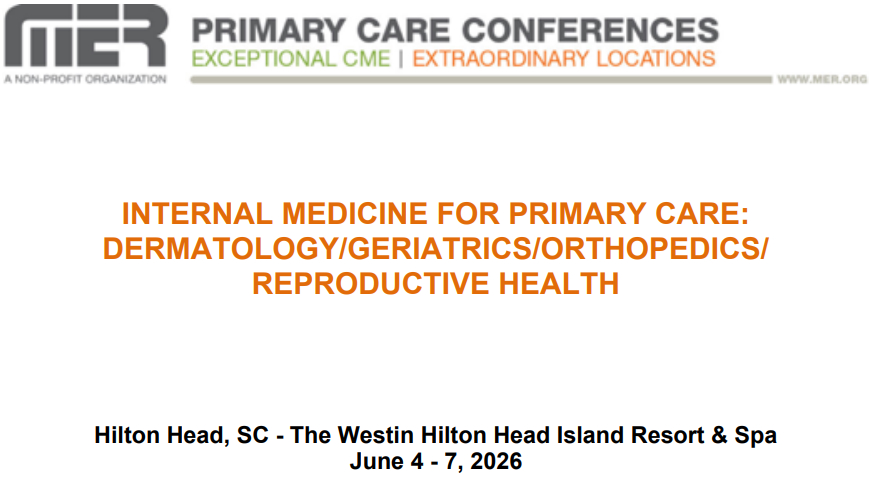 MER
A NON-PROFIT ORGANIZATION

PRIMARY CARE CONFERENCES
EXCEPTIONAL CME | EXTRAORDINARY LOCATIONS

WWW.MER.ORG

INTERNAL MEDICINE FOR PRIMARY CARE: DERMATOLOGY/GERIATRICS/ORTHOPEDICS/ REPRODUCTIVE HEALTH

Hilton Head, SC - The Westin Hilton Head Island Resort & Spa
June 4 - 7, 2026